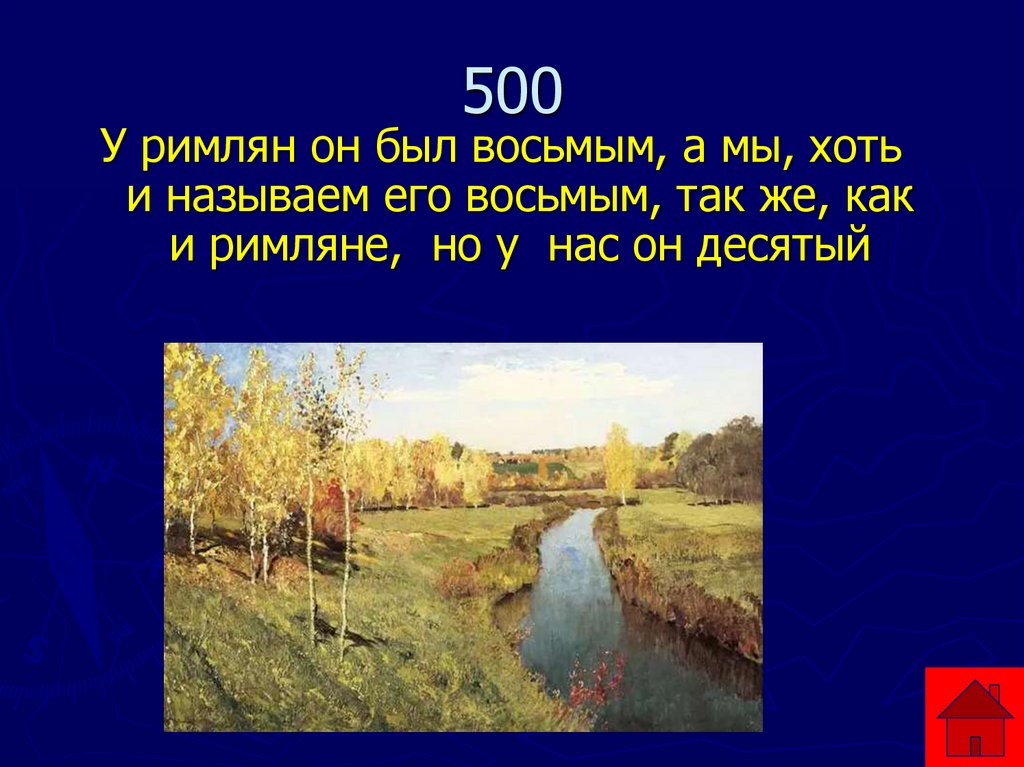 500

У римлян он был восьмым, а мы, хоть и называем его восьмым, так же, как и римляне, но у нас он десятый